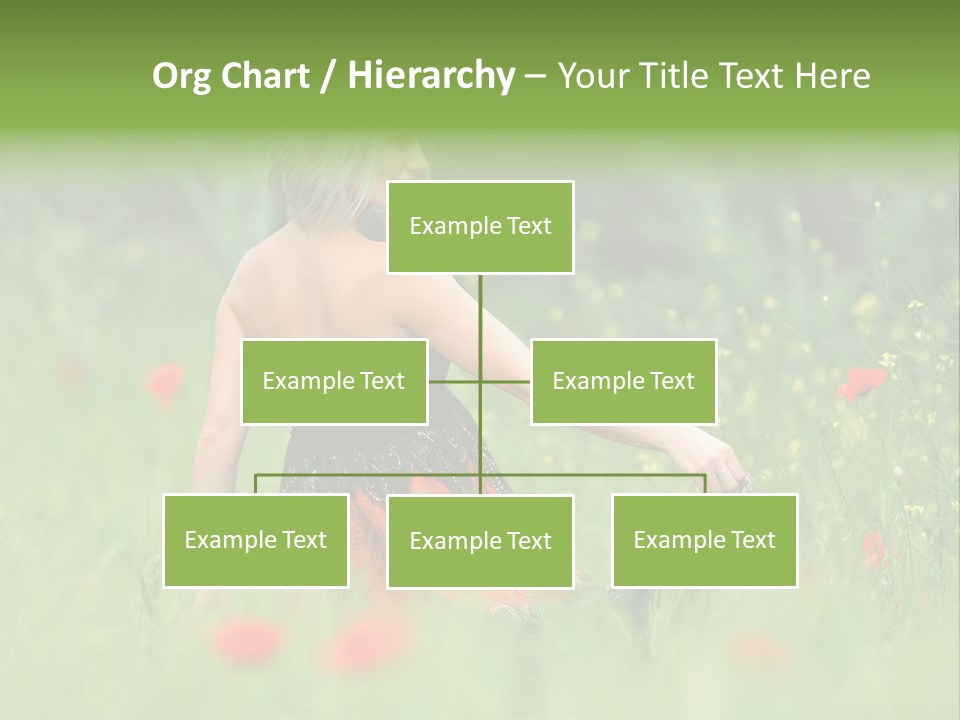 Org Chart / Hierarchy – Your Title Text Here

Example Text

Example Text

Example Text

Example Text

Example Text

Example Text